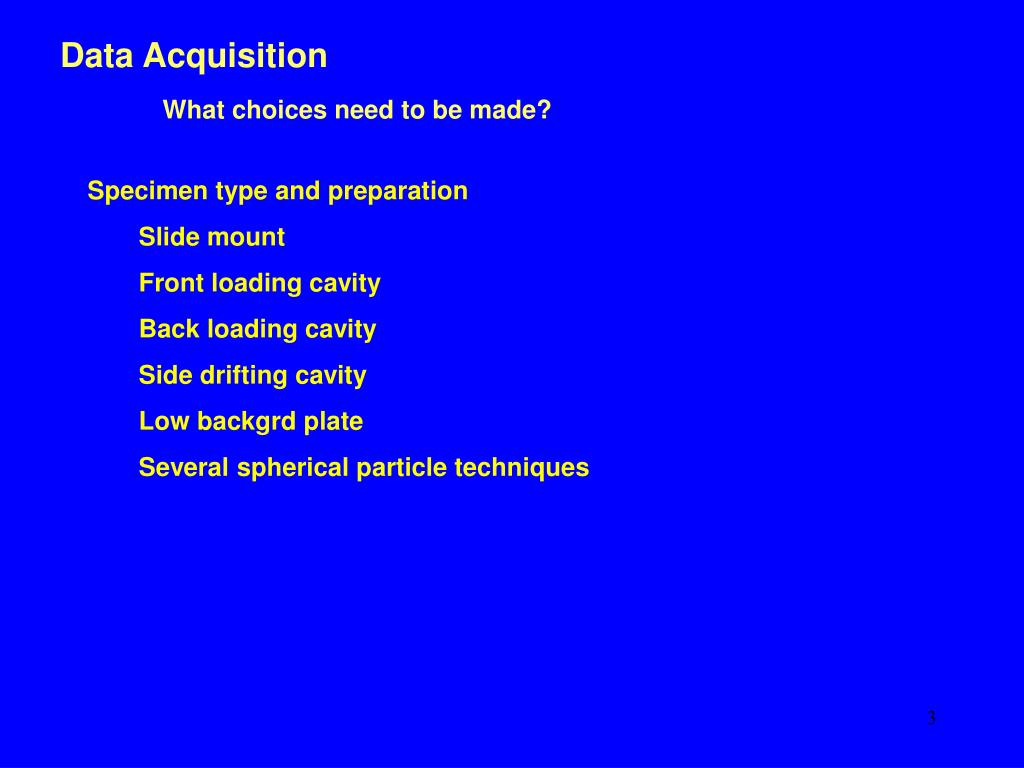 Data Acquisition

What choices need to be made?

Specimen type and preparation

Slide mount

Front loading cavity

Back loading cavity

Side drifting cavity

Low backgrd plate

Several spherical particle techniques

3